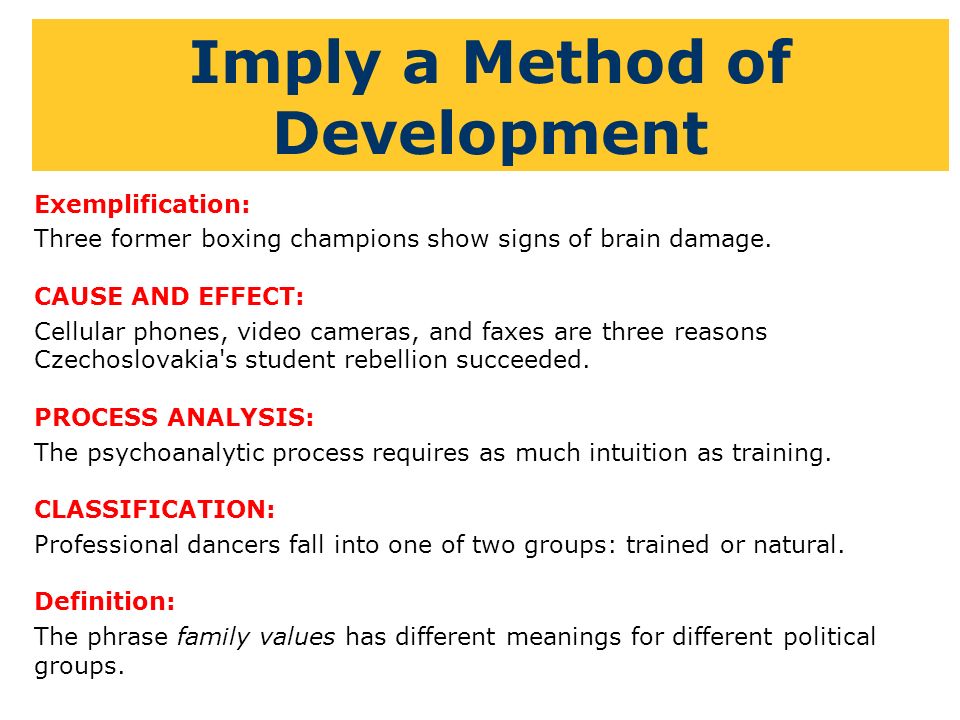 Imply a Method of Development

Exemplification:
Three former boxing champions show signs of brain damage.

CAUSE AND EFFECT:
Cellular phones, video cameras, and faxes are three reasons Czechoslovakia's student rebellion succeeded.

PROCESS ANALYSIS:
The psychoanalytic process requires as much intuition as training.

CLASSIFICATION:
Professional dancers fall into one of two groups: trained or natural.

Definition:
The phrase family values has different meanings for different political groups.